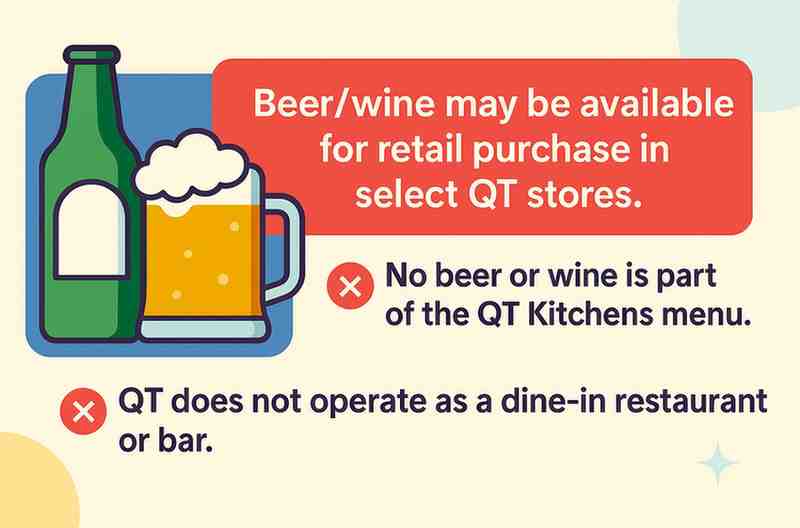 Beer/wine may be available for retail purchase in select QT stores.

No beer or wine is part of the QT Kitchens menu.

QT does not operate as a dine-in restaurant or bar.